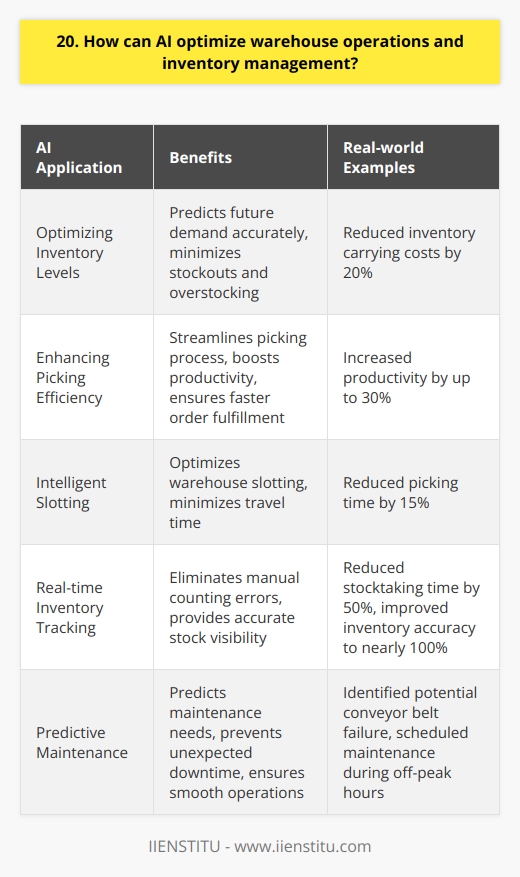 20. How can AI optimize warehouse operations and inventory management?

| AI Application | Benefits | Real-world Examples |
|---|---|---|
| Optimizing Inventory Levels | Predicts future demand accurately, minimizes stockouts and overstocking | Reduced inventory carrying costs by 20% |
| Enhancing Picking Efficiency | Streamlines picking process, boosts productivity, ensures faster order fulfillment | Increased productivity by up to 30% |
| Intelligent Slotting | Optimizes warehouse slotting, minimizes travel time | Reduced picking time by 15% |
| Real-time Inventory Tracking | Eliminates manual counting errors, provides accurate stock visibility | Reduced stocktaking time by 50%, improved inventory accuracy to nearly 100% |
| Predictive Maintenance | Predicts maintenance needs, prevents unexpected downtime, ensures smooth operations | Identified potential conveyor belt failure, scheduled maintenance during off-peak hours |

IIENSTITU - www.iienstitu.com